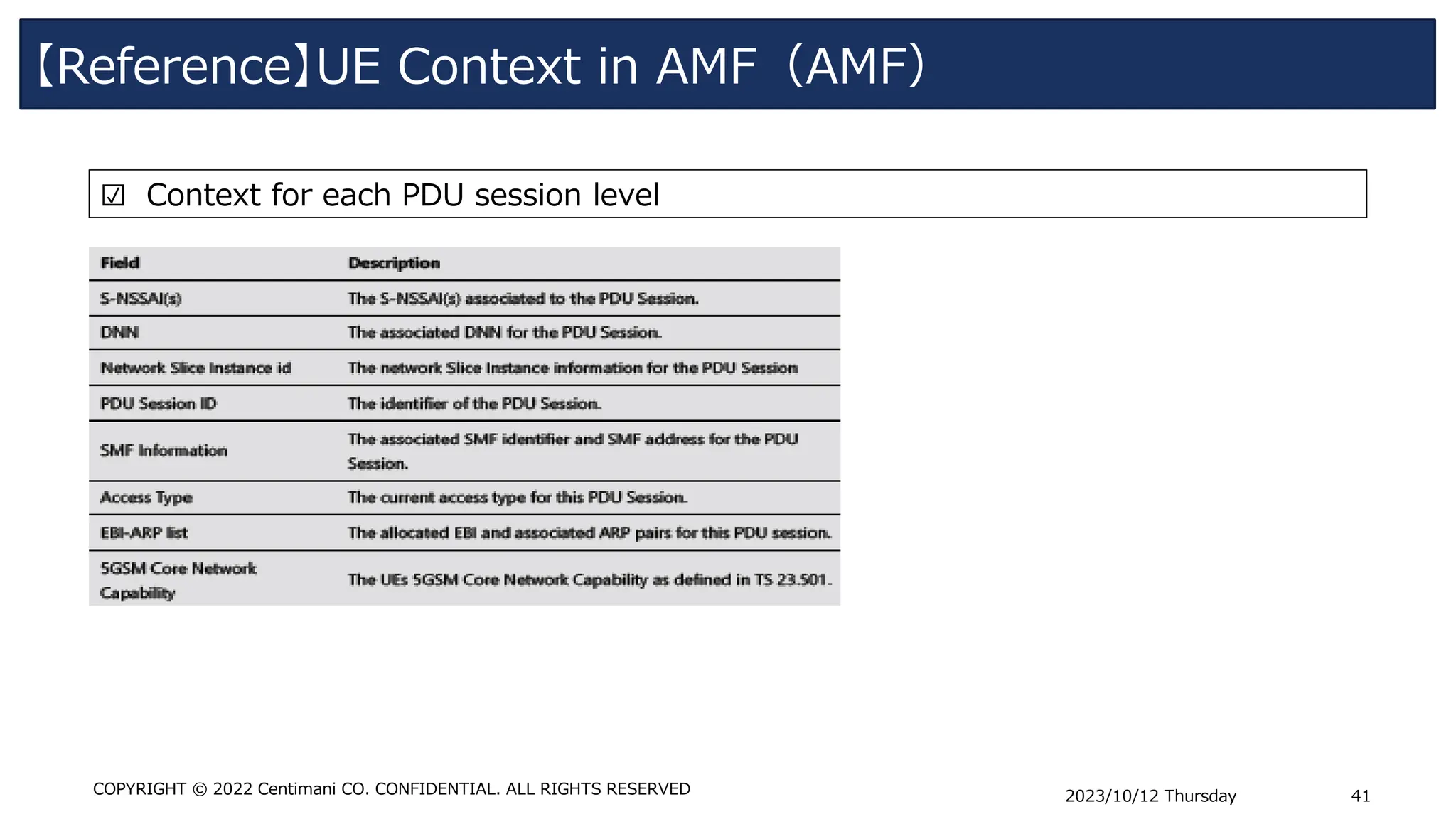 【Reference】UE Context in AMF（AMF）

☑ Context for each PDU session level

| Field | Description |
|---|---|
| S-NSSAI(s) | The S-NSSAI(s) associated to the PDU Session. |
| DNN | The associated DNN for the PDU Session. |
| Network Slice Instance id | The network Slice Instance information for the PDU Session |
| PDU Session ID | The identifier of the PDU Session. |
| SMF Information | The associated SMF identifier and SMF address for the PDU Session. |
| Access Type | The current access type for this PDU Session. |
| EBI-ARP list | The allocated EBI and associated ARP pairs for this PDU session. |
| 5GSM Core Network Capability | The UEs 5GSM Core Network Capability as defined in TS 23.501. |

COPYRIGHT © 2022 Centimani CO. CONFIDENTIAL. ALL RIGHTS RESERVED

2023/10/12 Thursday

41